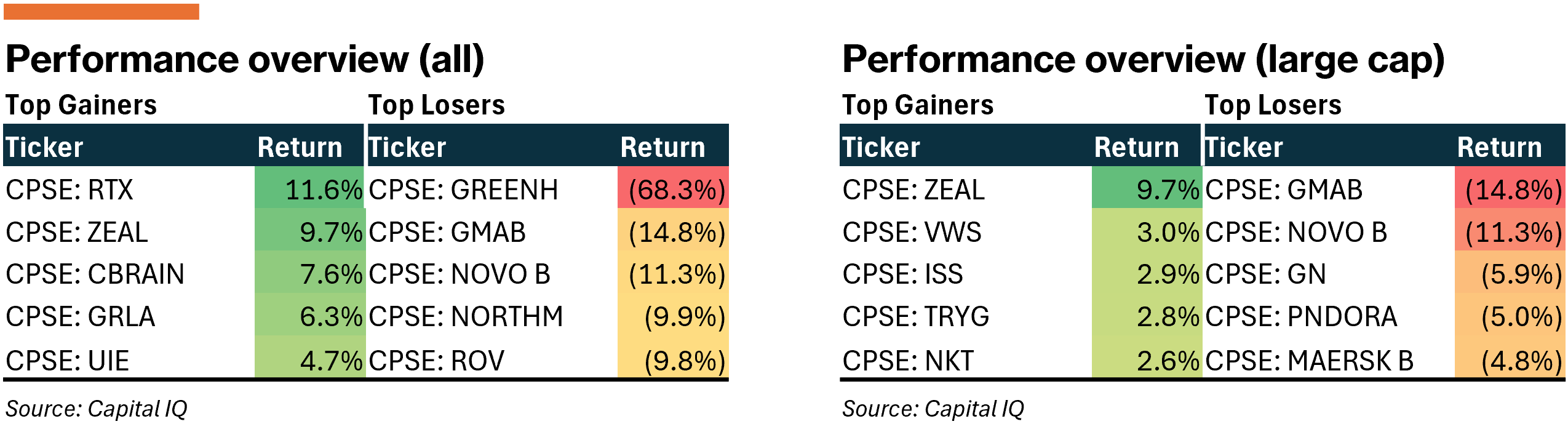 Performance overview (all)

Top Gainers

| Ticker | Return |
|---|---|
| CPSE: RTX | 11.6% |
| CPSE: ZEAL | 9.7% |
| CPSE: CBRAIN | 7.6% |
| CPSE: GRLA | 6.3% |
| CPSE: UIE | 4.7% |

Top Losers

| Ticker | Return |
|---|---|
| CPSE: GREENH | (68.3%) |
| CPSE: GMAB | (14.8%) |
| CPSE: NOVO B | (11.3%) |
| CPSE: NORTHM | (9.9%) |
| CPSE: ROV | (9.8%) |

Source: Capital IQ

Performance overview (large cap)

Top Gainers

| Ticker | Return |
|---|---|
| CPSE: ZEAL | 9.7% |
| CPSE: VWS | 3.0% |
| CPSE: ISS | 2.9% |
| CPSE: TRYG | 2.8% |
| CPSE: NKT | 2.6% |

Top Losers

| Ticker | Return |
|---|---|
| CPSE: GMAB | (14.8%) |
| CPSE: NOVO B | (11.3%) |
| CPSE: GN | (5.9%) |
| CPSE: PNDORA | (5.0%) |
| CPSE: MAERSK B | (4.8%) |

Source: Capital IQ